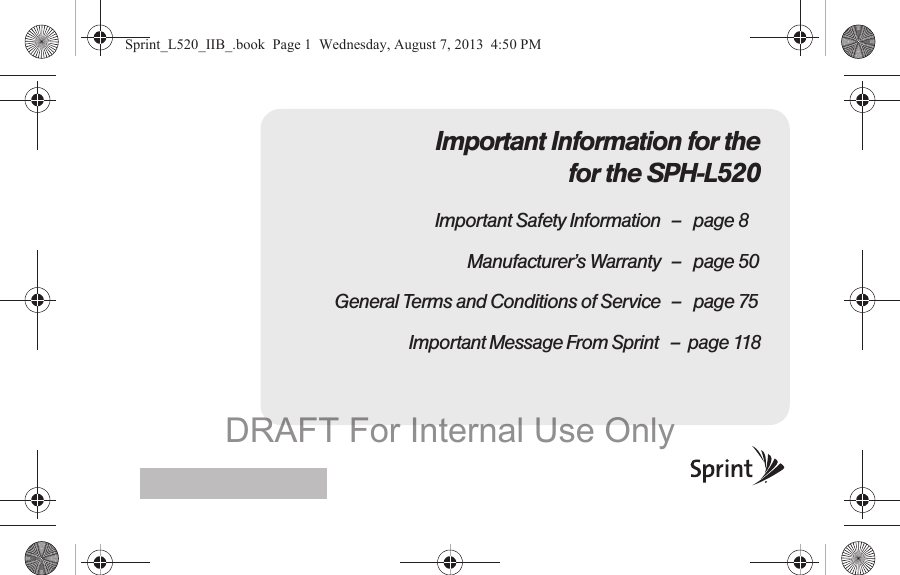 Sprint_L520_IIB_.book Page 1 Wednesday, August 7, 2013 4:50 PM

Important Information for the for the SPH-L520

Important Safety Information – page 8

Manufacturer's Warranty – page 50

General Terms and Conditions of Service – page 75

Important Message From Sprint – page 118

DRAFT For Internal Use Only

Sprint